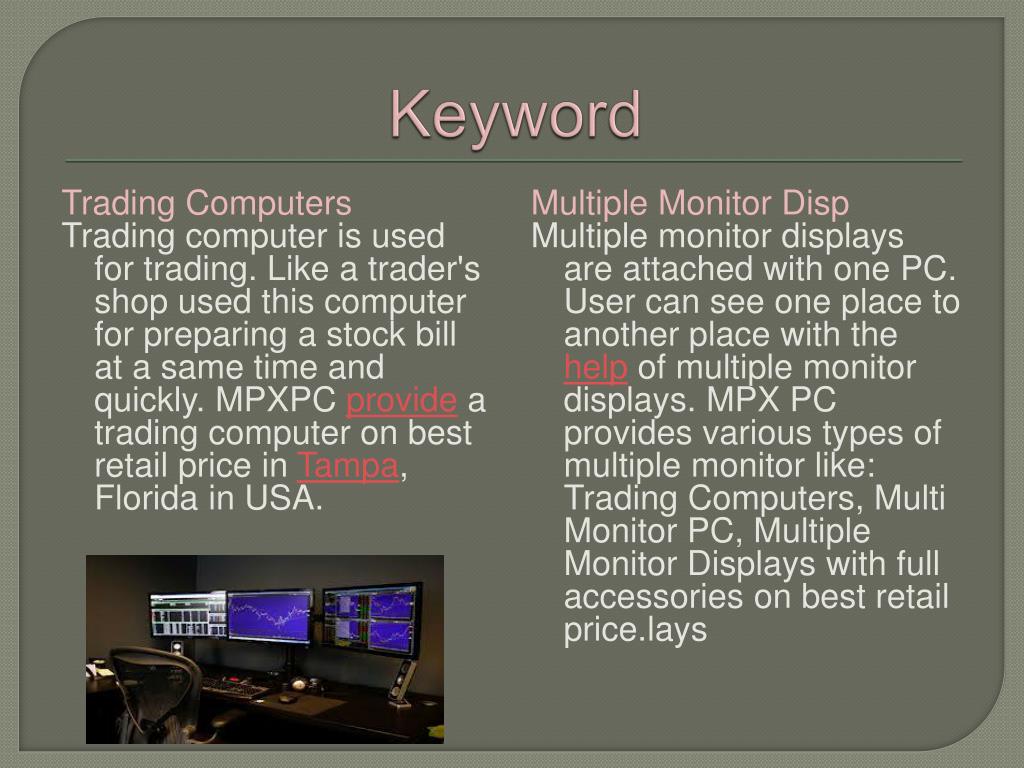 Keyword

Trading Computers
Trading computer is used for trading. Like a trader's shop used this computer for preparing a stock bill at a same time and quickly. MPXPC provide a trading computer on best retail price in Tampa, Florida in USA.

Multiple Monitor Disp
Multiple monitor displays are attached with one PC. User can see one place to another place with the help of multiple monitor displays. MPX PC provides various types of multiple monitor like: Trading Computers, Multi Monitor PC, Multiple Monitor Displays with full accessories on best retail price.lays